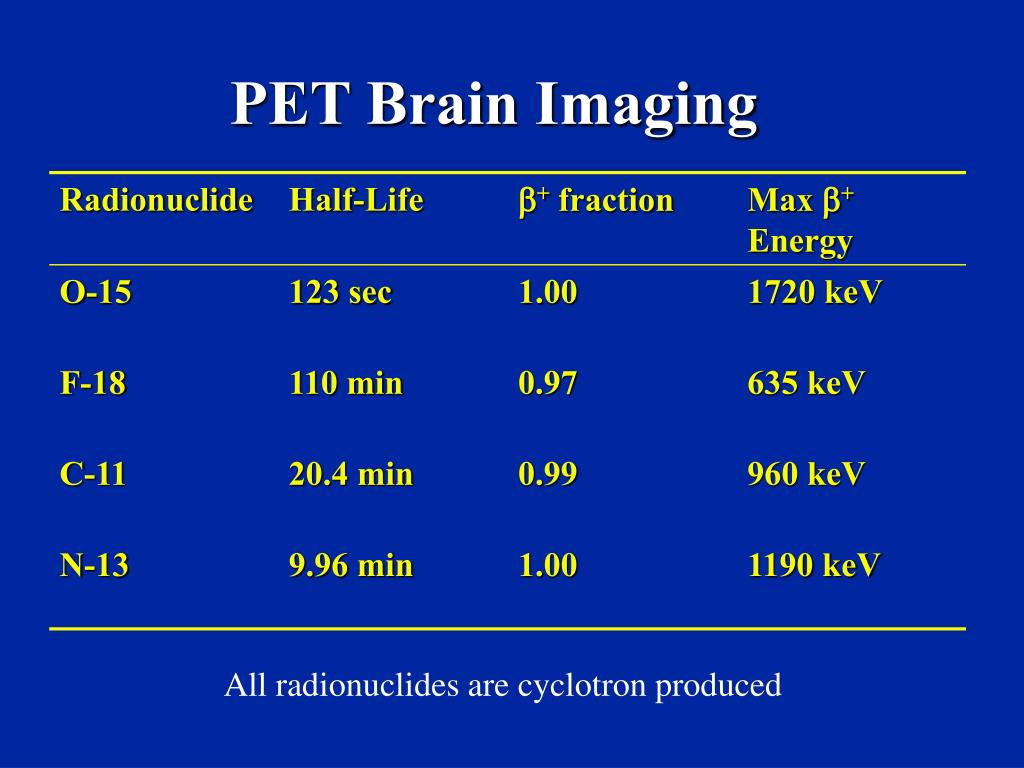 PET Brain Imaging

| Radionuclide | Half-Life | $\beta^+$ fraction | Max $\beta^+$ Energy |
|---|---|---|---|
| O-15 | 123 sec | 1.00 | 1720 keV |
| F-18 | 110 min | 0.97 | 635 keV |
| C-11 | 20.4 min | 0.99 | 960 keV |
| N-13 | 9.96 min | 1.00 | 1190 keV |

All radionuclides are cyclotron produced